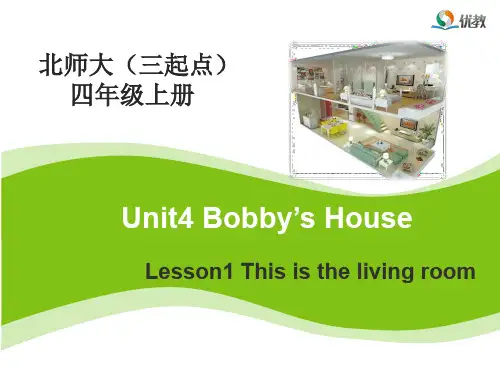 优教

北师大（三起点）
四年级上册

Unit4 Bobby’s House

Lesson1 This is the living room